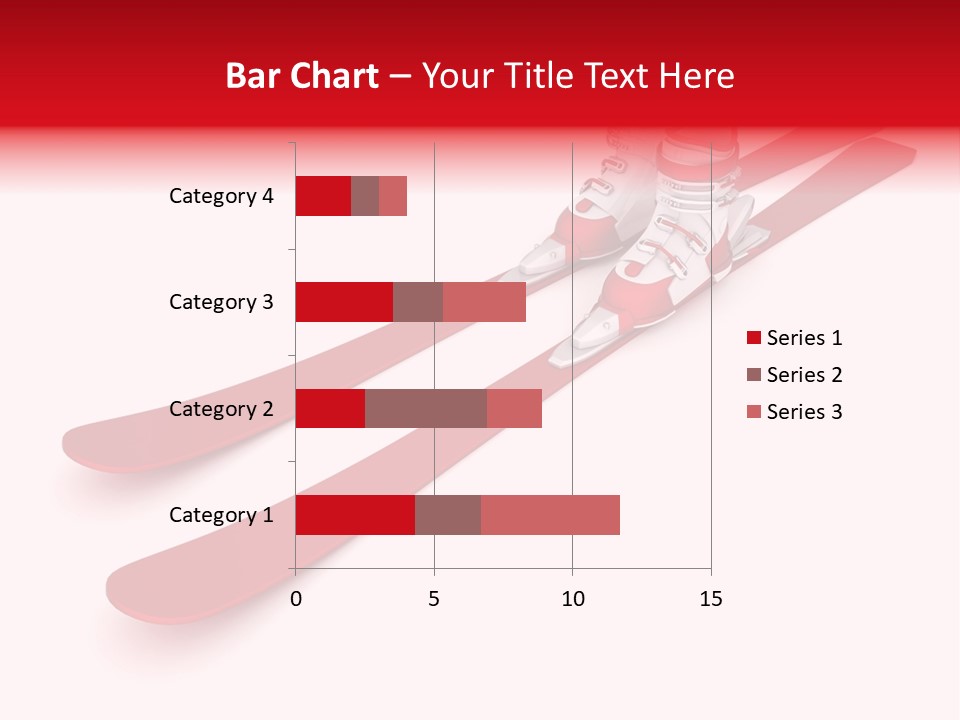 Bar Chart – Your Title Text Here

Category 4
Category 3
Category 2
Category 1

0
5
10
15

Series 1
Series 2
Series 3